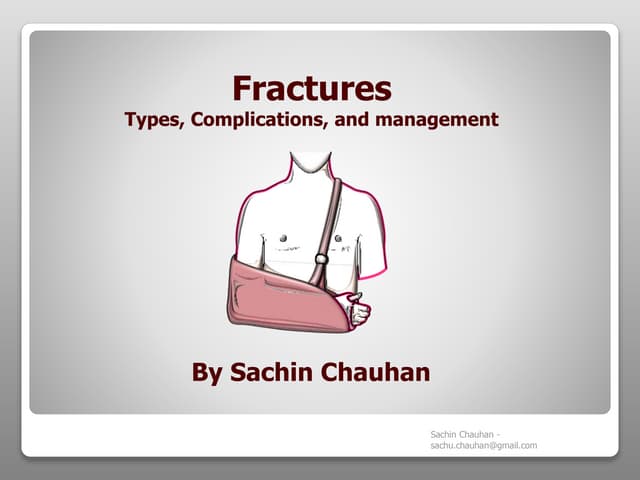 Fractures
Types, Complications, and management

By Sachin Chauhan

Sachin Chauhan - sachu.chauhan@gmail.com